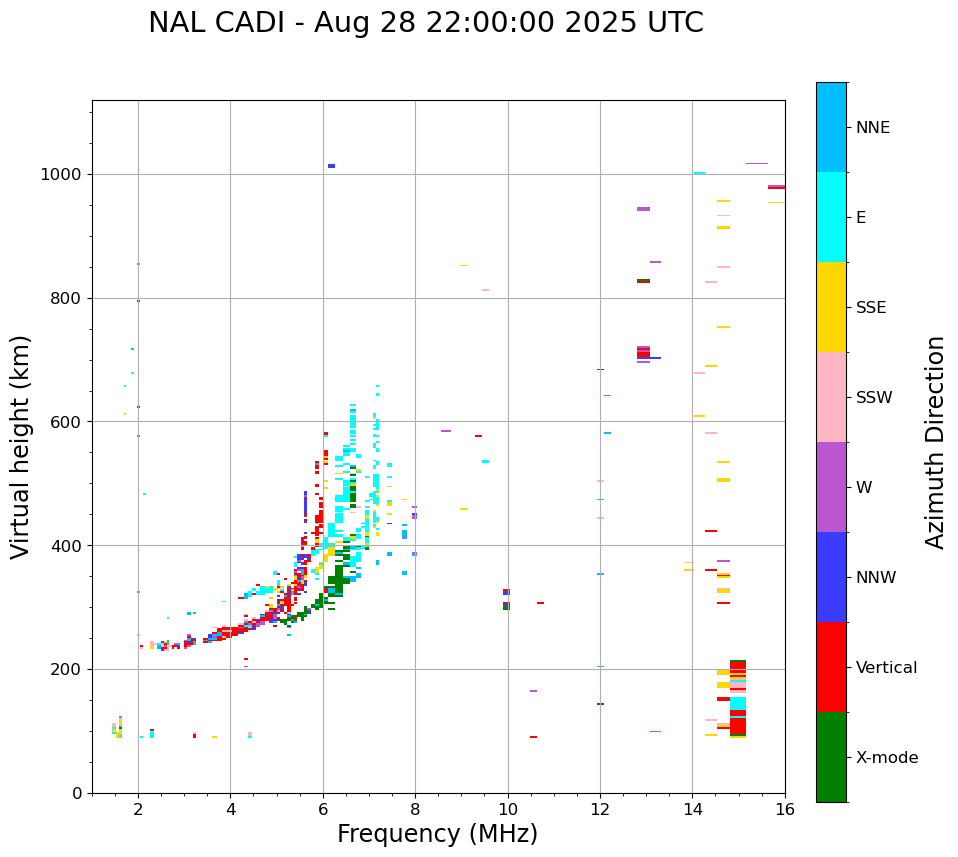 NAL CADI - Aug 28 22:00:00 2025 UTC

Virtual height (km)

1000
800
600
400
200
0

2 4 6 8 10 12 14 16

Frequency (MHz)

NNE
E
SSE
SSW
W
NNW
Vertical
X-mode

Azimuth Direction